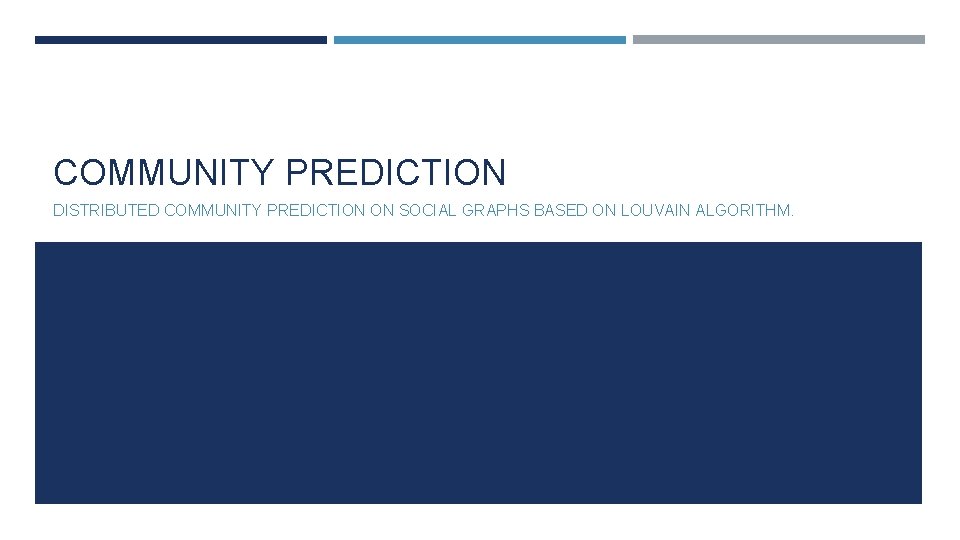 COMMUNITY PREDICTION

DISTRIBUTED COMMUNITY PREDICTION ON SOCIAL GRAPHS BASED ON LOUVAIN ALGORITHM.